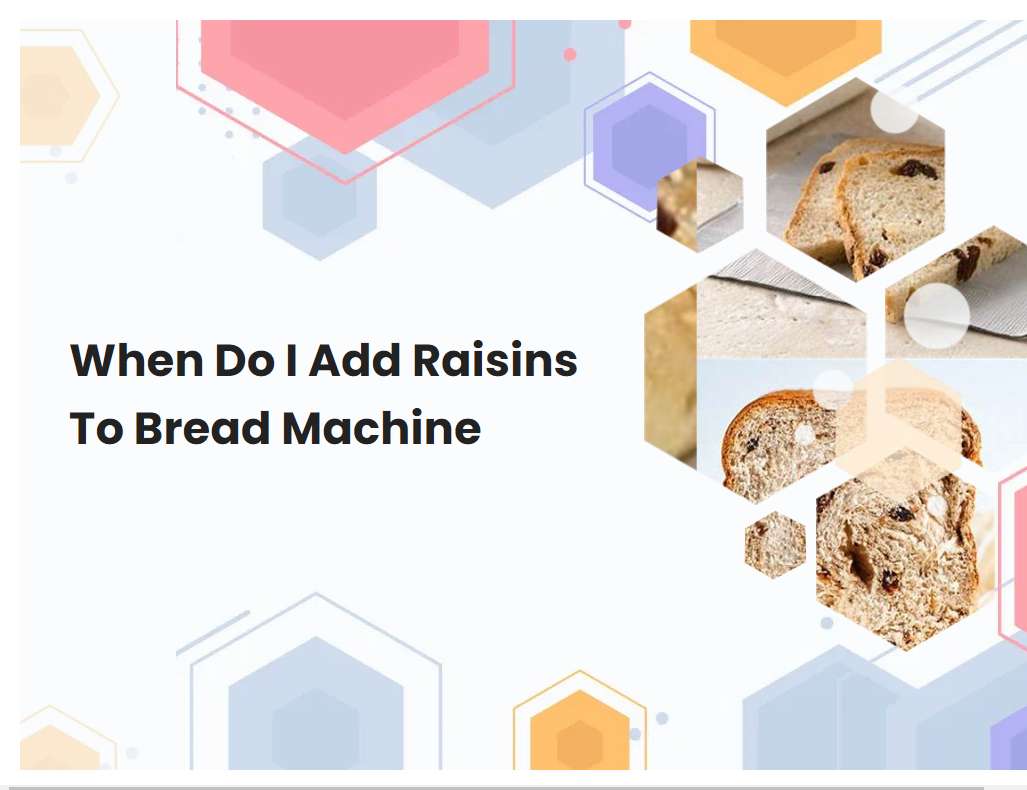 When Do I Add Raisins To Bread Machine